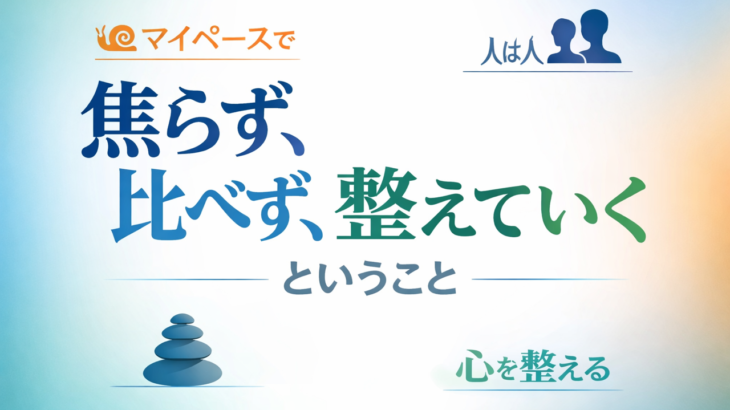 マイペースで

人は人

焦らず、
比べず、整えていく

ということ

心を整える